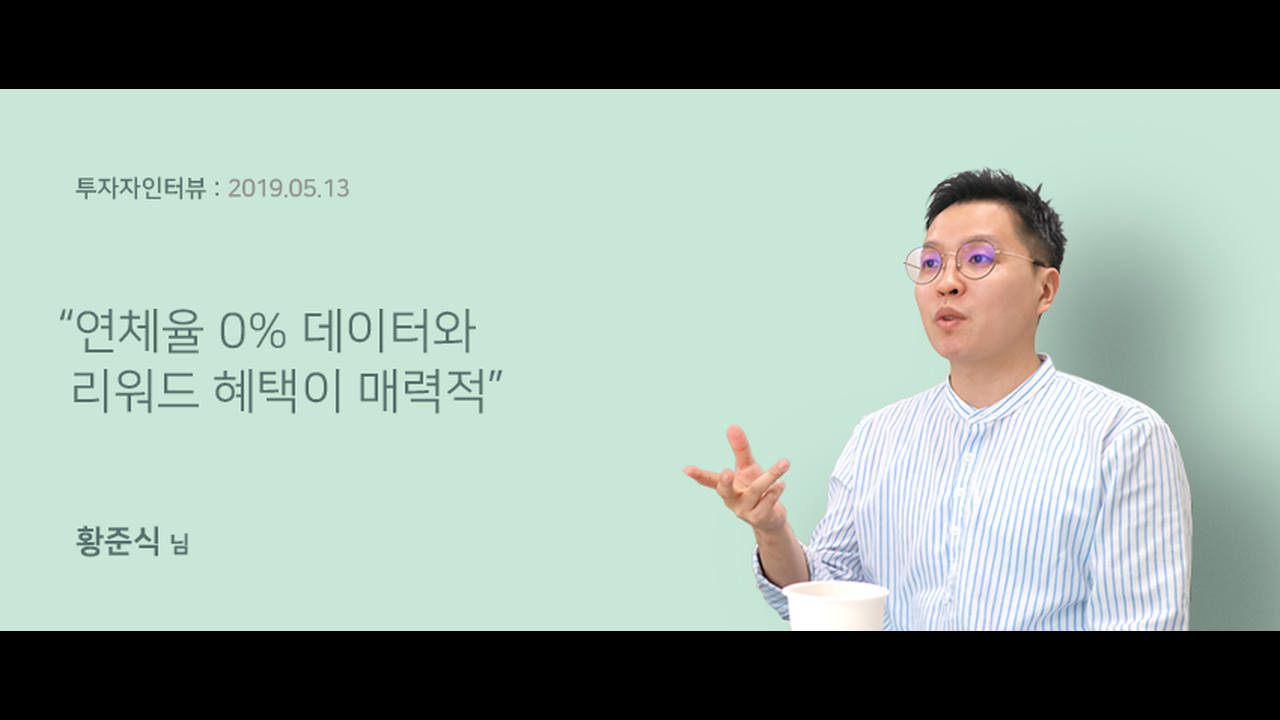 투자자인터뷰 : 2019.05.13

“연체율 0% 데이터와 리워드 혜택이 매력적”

황준식 님